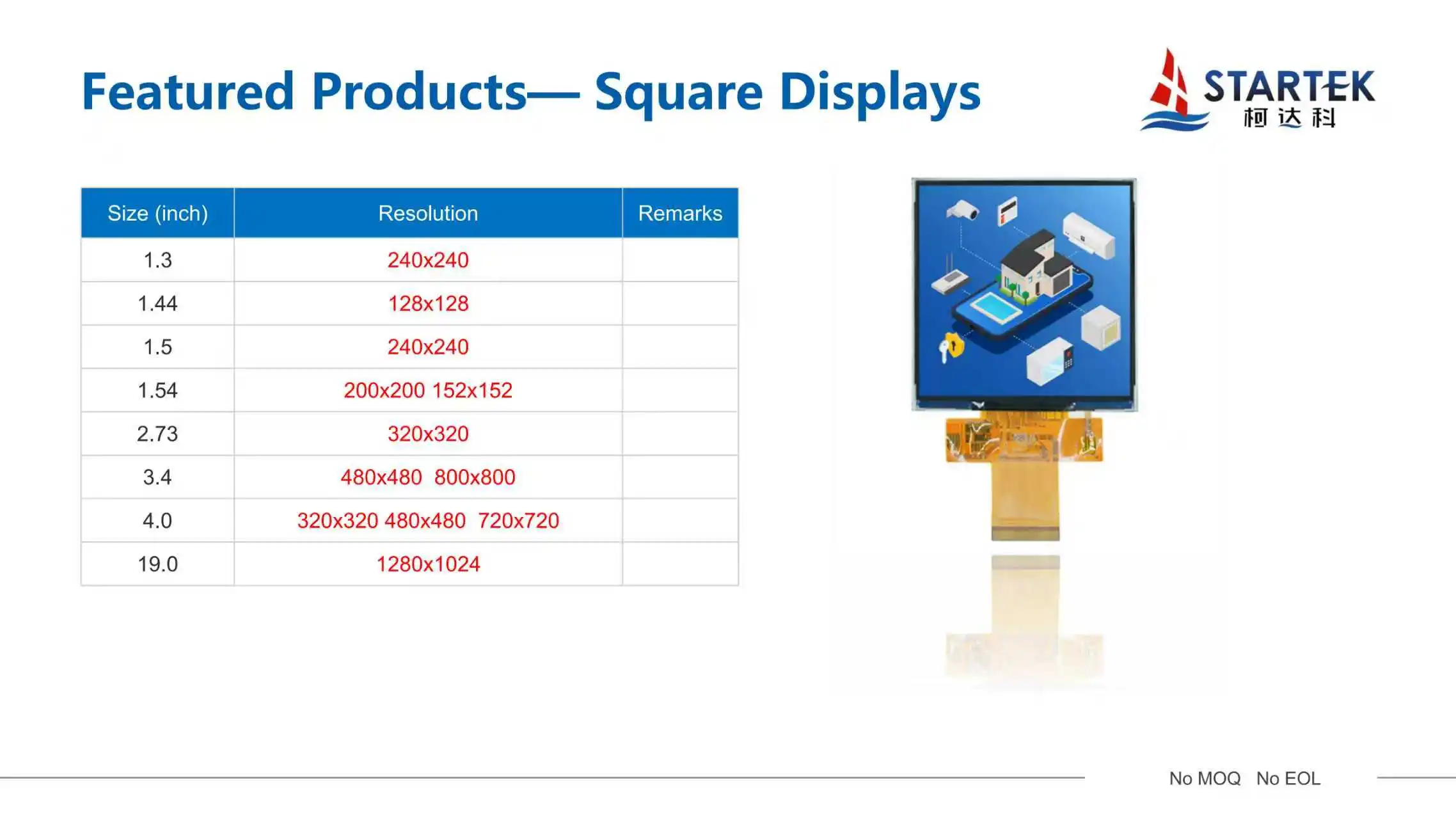 Featured Products— Square Displays

STARTEK
柯达科

| Size (inch) | Resolution | Remarks |
|---|---|---|
| 1.3 | 240x240 | |
| 1.44 | 128x128 | |
| 1.5 | 240x240 | |
| 1.54 | 200x200 152x152 | |
| 2.73 | 320x320 | |
| 3.4 | 480x480 800x800 | |
| 4.0 | 320x320 480x480 720x720 | |
| 19.0 | 1280x1024 | |

No MOQ No EOL